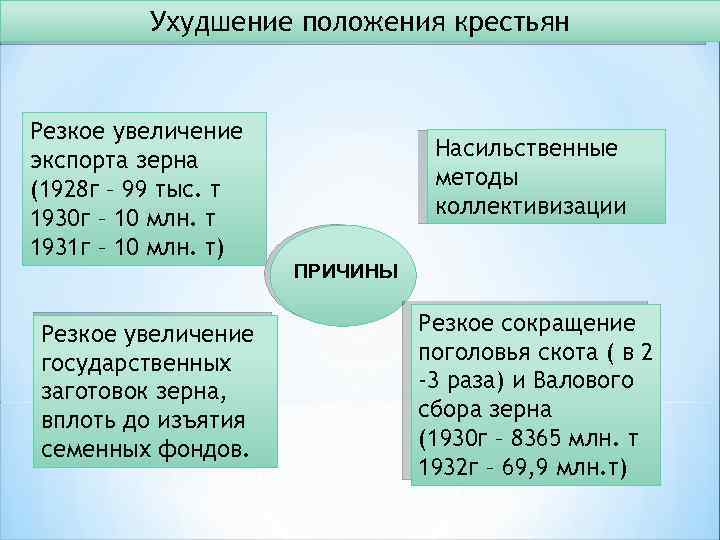 Ухудшение положения крестьян

Резкое увеличение экспорта зерна (1928г – 99 тыс. т 1930г – 10 млн. т 1931г – 10 млн. т)

Насильственные методы коллективизации

ПРИЧИНЫ

Резкое увеличение государственных заготовок зерна, вплоть до изъятия семенных фондов.

Резкое сокращение поголовья скота ( в 2 -3 раза) и Валового сбора зерна (1930г – 8365 млн. т 1932г – 69,9 млн.т)